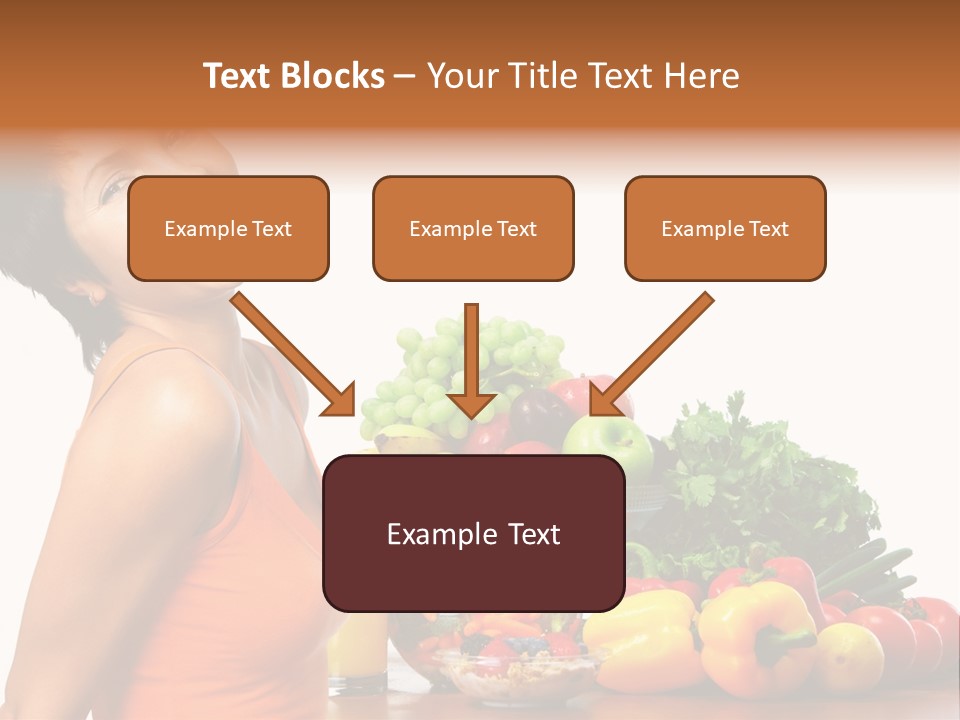 Text Blocks – Your Title Text Here

Example Text

Example Text

Example Text

Example Text